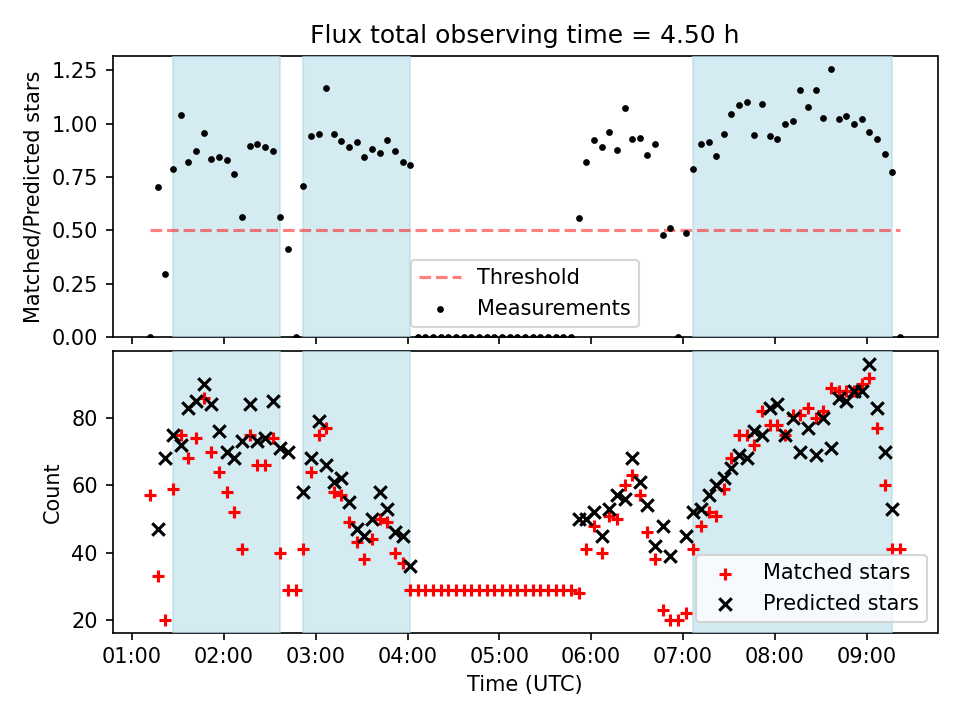 Flux total observing time = 4.50 h

Matched/Predicted stars

1.25
1.00
0.75
0.50
0.25
0.00

Threshold
Measurements

Count

80
60
40
20

Matched stars
Predicted stars

01:00 02:00 03:00 04:00 05:00 06:00 07:00 08:00 09:00

Time (UTC)